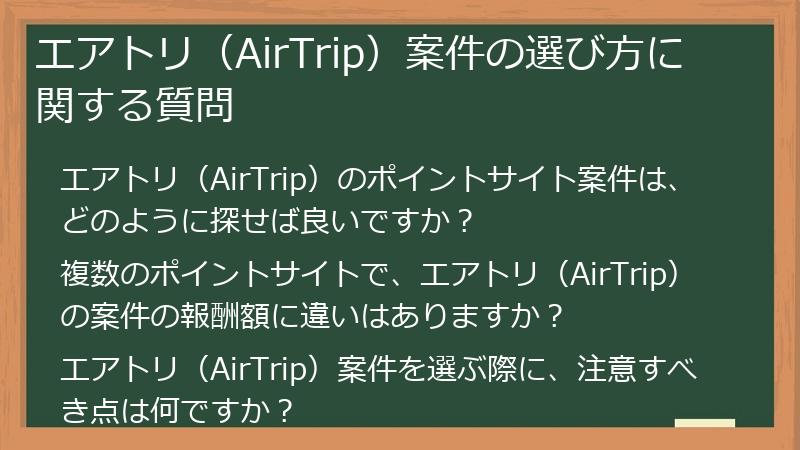 エアトリ（AirTrip）案件の選び方に関する質問

エアトリ（AirTrip）のポイントサイト案件は、どのように探せば良いですか？

複数のポイントサイトで、エアトリ（AirTrip）の案件の報酬額に違いはありますか？

エアトリ（AirTrip）案件を選ぶ際に、注意すべき点は何ですか？